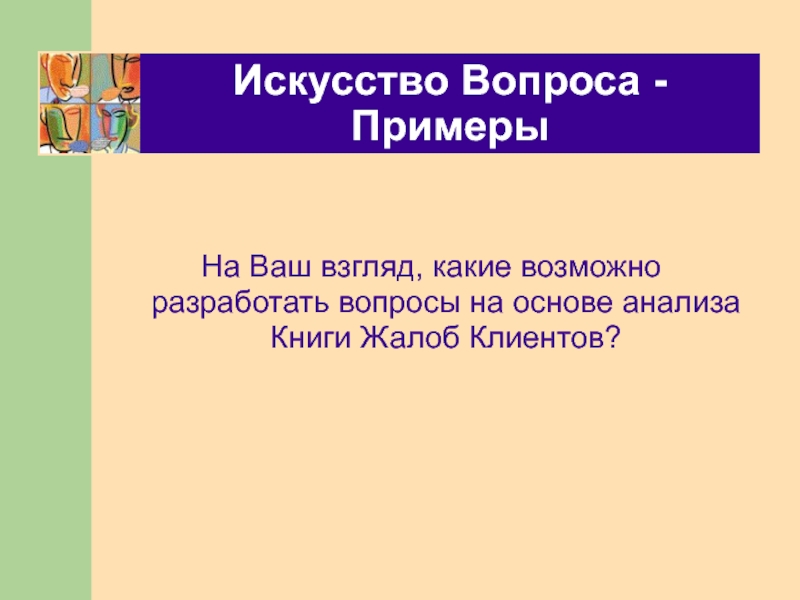 Искусство Вопроса - Примеры

На Ваш взгляд, какие возможно разработать вопросы на основе анализа Книги Жалоб Клиентов?